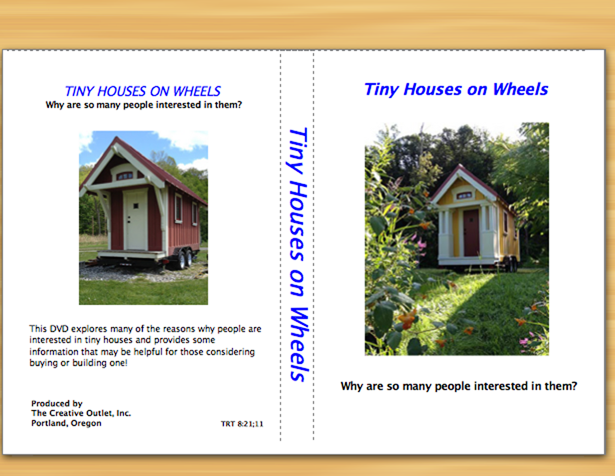 TINY HOUSES ON WHEELS
Why are so many people interested in them?

This DVD explores many of the reasons why people are interested in tiny houses and provides some information that may be helpful for those considering buying or building one!

Produced by
The Creative Outlet, Inc.
Portland, Oregon

TRT 8:21;11

Tiny Houses on Wheels

Tiny Houses on Wheels

Why are so many people interested in them?